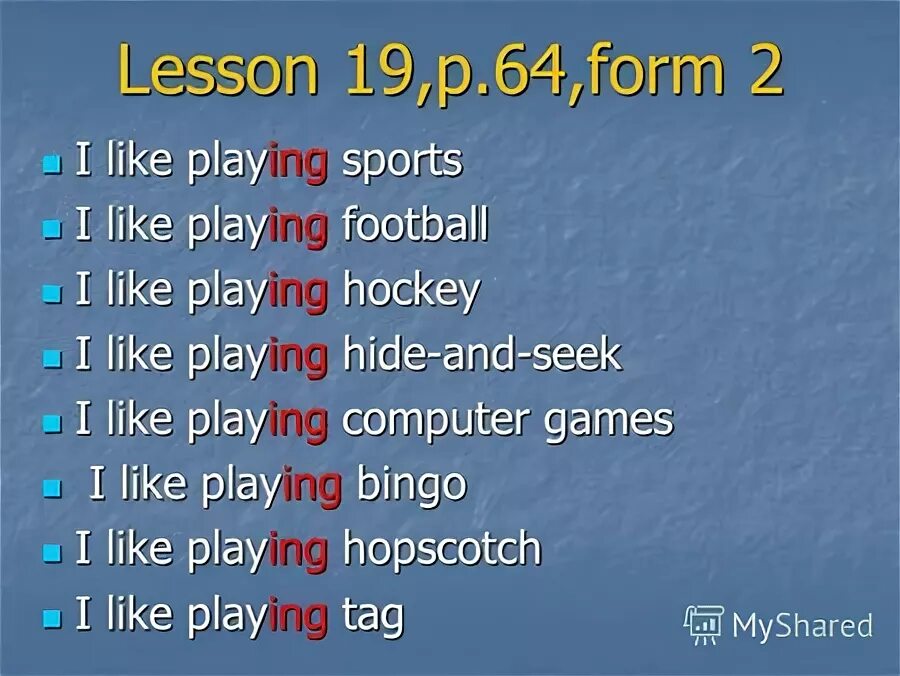 Lesson 19,p.64,form 2

- I like playing sports
- I like playing football
- I like playing hockey
- I like playing hide-and-seek
- I like playing computer games
- I like playing bingo
- I like playing hopscotch
- I like playing tag

MyShared